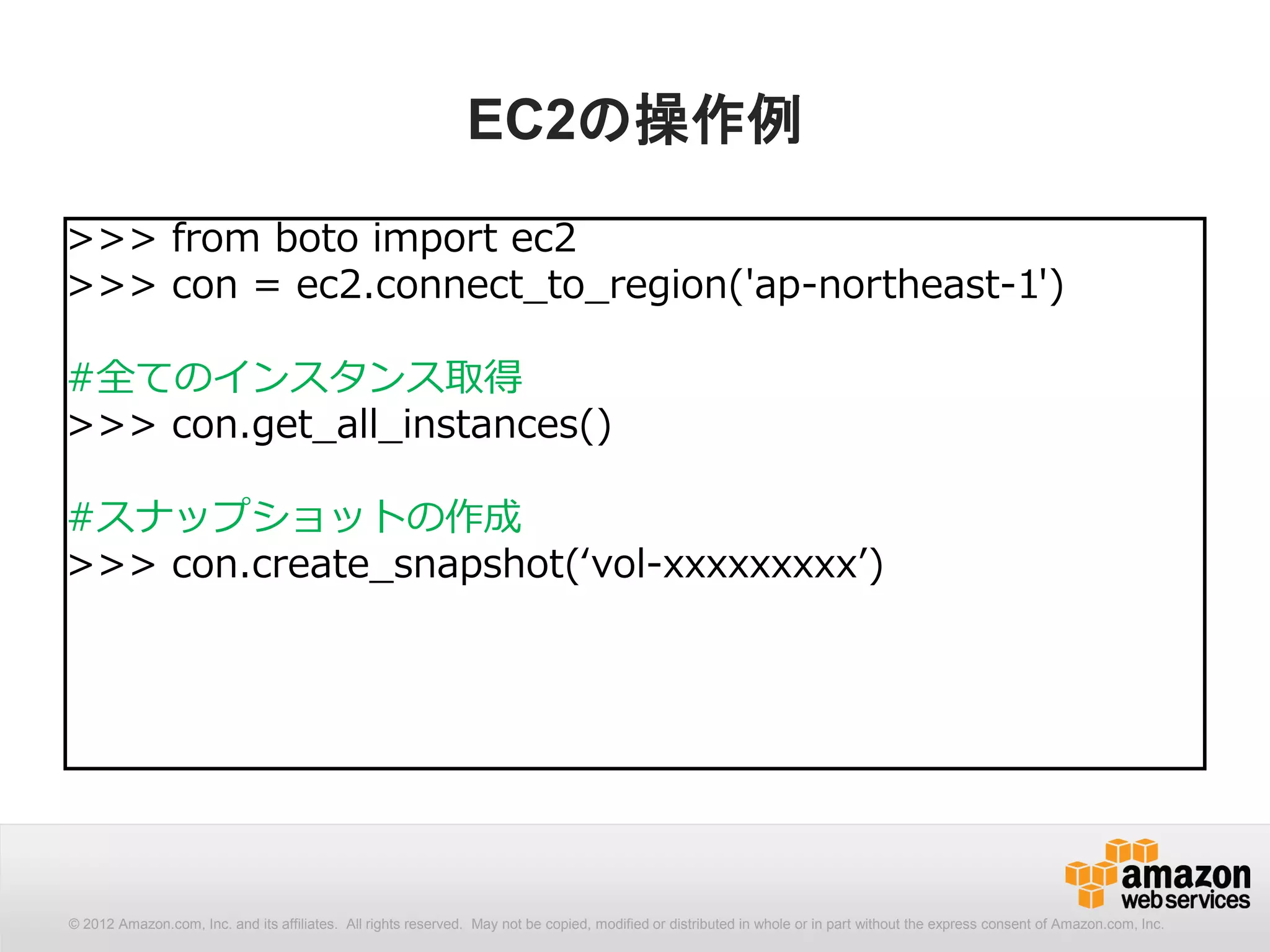 EC2の操作例

>>> from boto import ec2
>>> con = ec2.connect_to_region('ap-northeast-1')

#全てのインスタンス取得
>>> con.get_all_instances()

#スナップショットの作成
>>> con.create_snapshot(‘vol-xxxxxxxxx’)

amazon web services

© 2012 Amazon.com, Inc. and its affiliates. All rights reserved. May not be copied, modified or distributed in whole or in part without the express consent of Amazon.com, Inc.